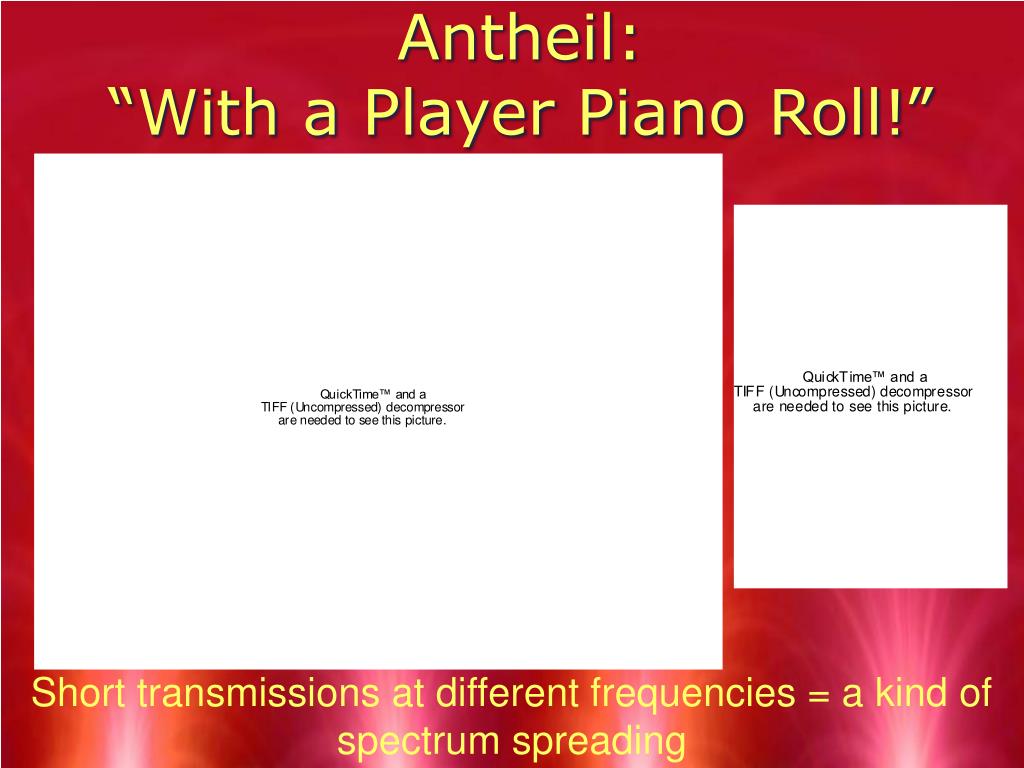 Antheil:
“With a Player Piano Roll!”

QuickTime™ and a
TIFF (Uncompressed) decompressor
are needed to see this picture.

QuickTime™ and a
TIFF (Uncompressed) decompressor
are needed to see this picture.

Short transmissions at different frequencies = a kind of spectrum spreading